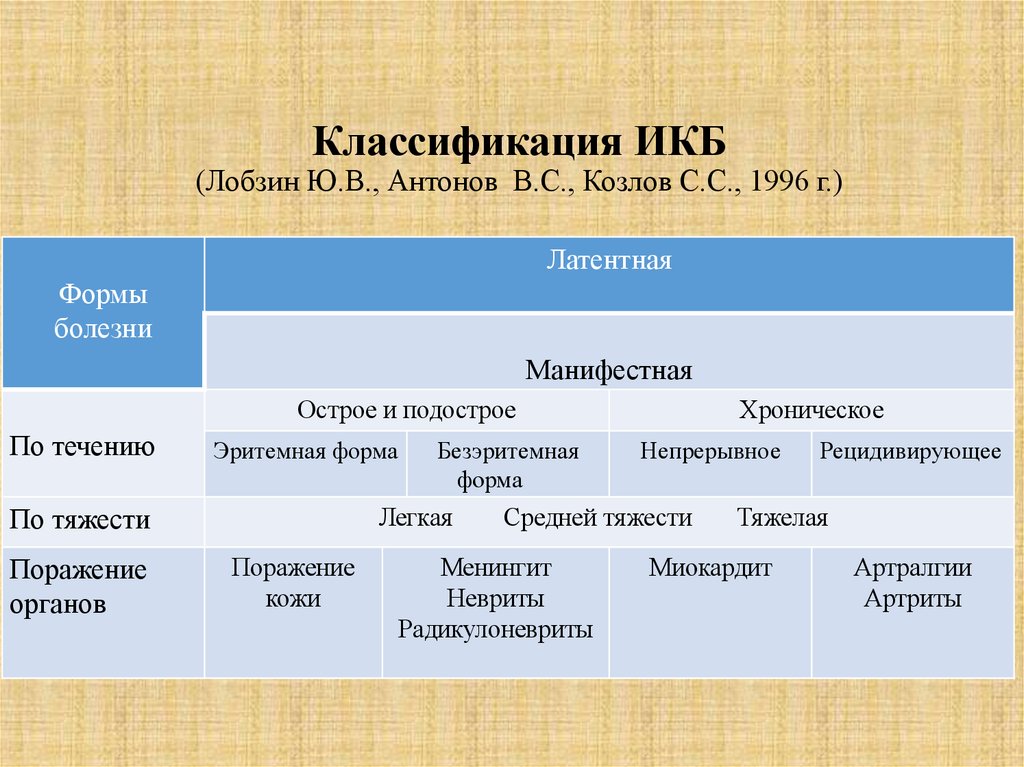 Классификация ИКБ
(Лобзин Ю.В., Антонов В.С., Козлов С.С., 1996 г.)

| Формы болезни | Латентная | | | |
|---|---|---|---|---|
| | Манифестная | | | |
| По течению | Острое и подострое | | Хроническое | |
| | Эритемная форма | Безэритемная форма | Непрерывное | Рецидивирующее |
| По тяжести | Легкая Средней тяжести Тяжелая | | | |
| Поражение органов | Поражение кожи | Менингит Невриты Радикулоневриты | Миокардит | Артралгии Артриты |